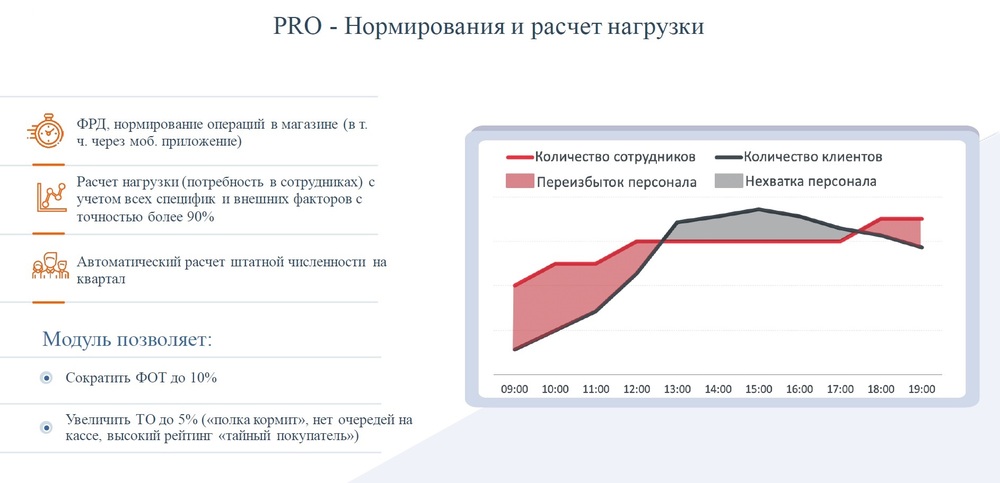 PRO - Нормирования и расчет нагрузки

ФРД, нормирование операций в магазине (в т. ч. через моб. приложение)

Расчет нагрузки (потребность в сотрудниках) с учетом всех специфик и внешних факторов с точностью более 90%

Автоматический расчет штатной численности на квартал

Модуль позволяет:

Сократить ФОТ до 10%

Увеличить ТО до 5% («полка кормит», нет очередей на кассе, высокий рейтинг «тайный покупатель»)

Количество сотрудников
Количество клиентов
Переизбыток персонала
Нехватка персонала

09:00 10:00 11:00 12:00 13:00 14:00 15:00 16:00 17:00 18:00 19:00